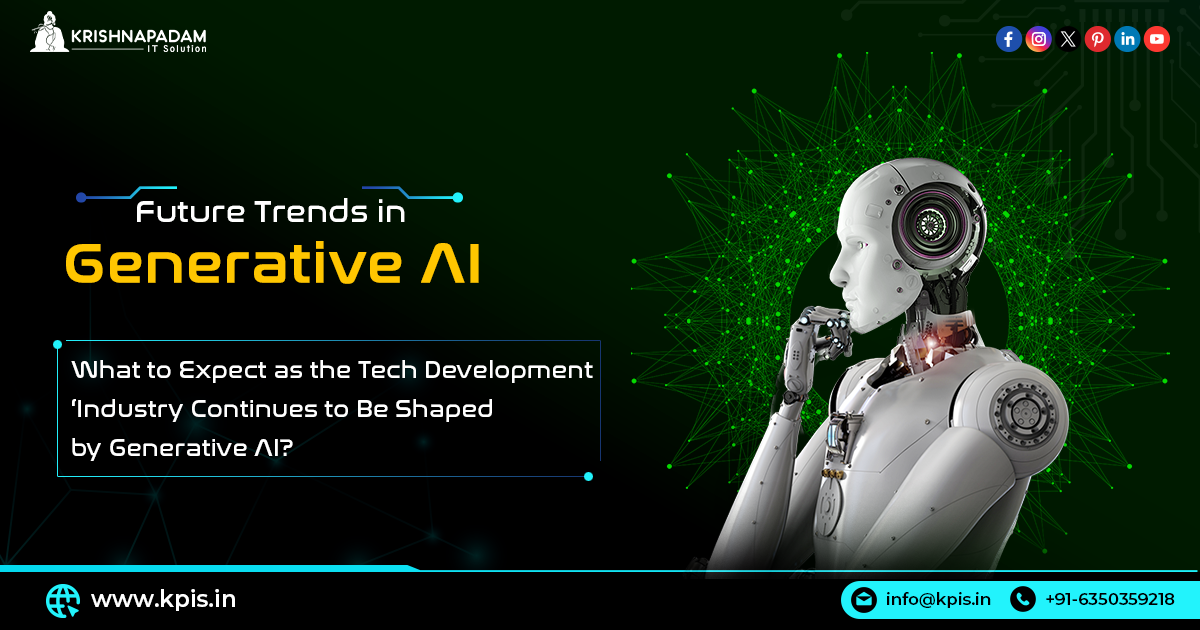 KRISHNAPADAM
IT Solution

Future Trends in
Generative AI

What to Expect as the Tech Development 'Industry Continues to Be Shaped by Generative AI?

www.kpis.in

info@kpis.in

+91-6350359218